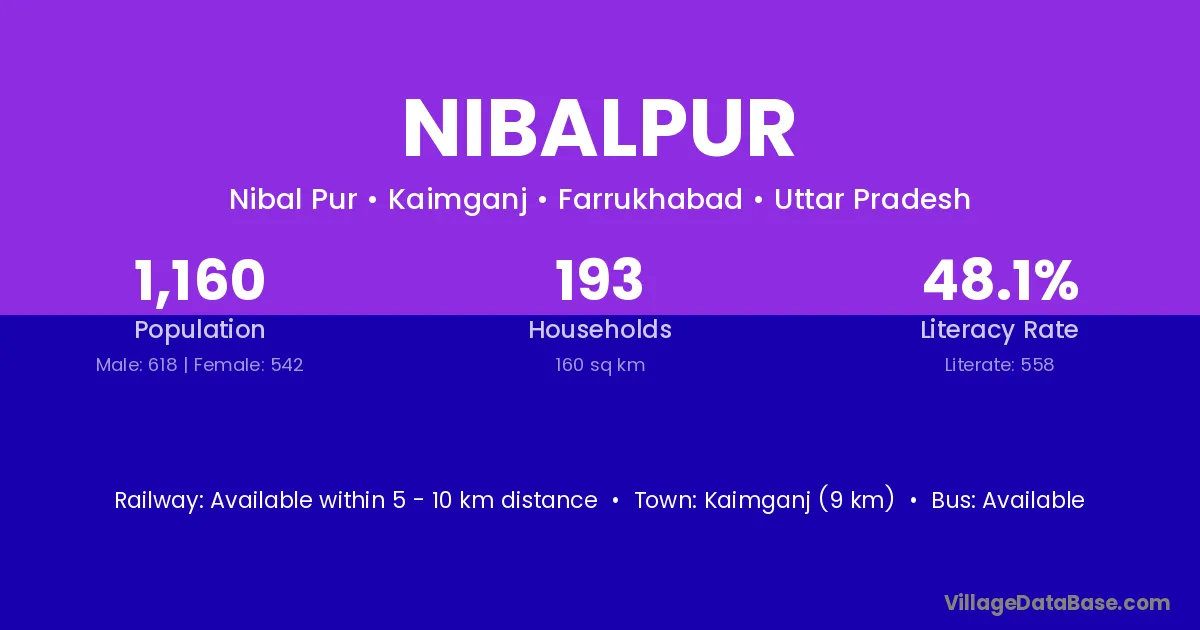 NIBALPUR

Nibal Pur • Kaimganj • Farrukhabad • Uttar Pradesh

1,160
Population
Male: 618 | Female: 542

193
Households
160 sq km

48.1%
Literacy Rate
Literate: 558

Railway: Available within 5 - 10 km distance • Town: Kaimganj (9 km) • Bus: Available

VillageDataBase.com